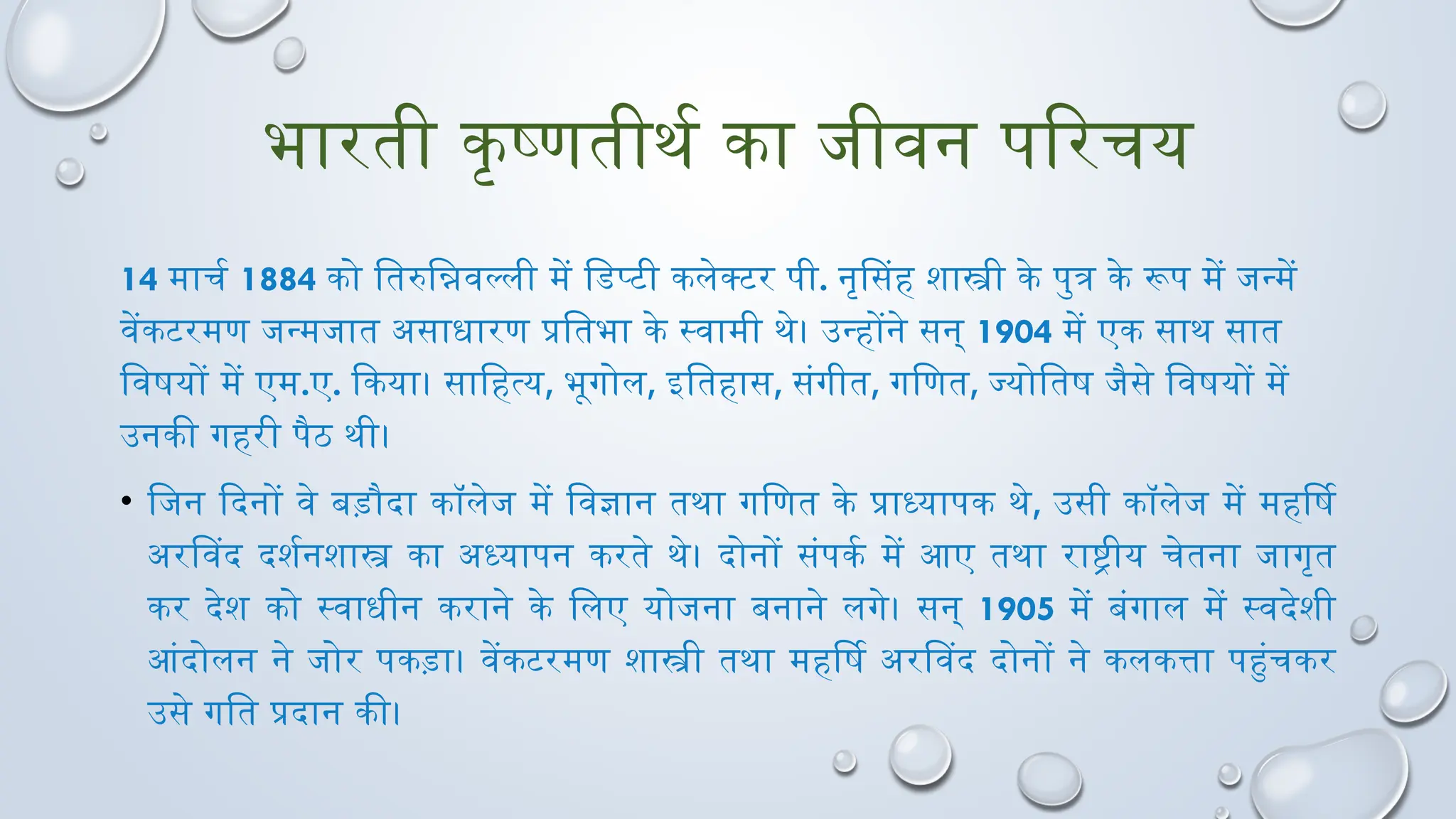 भारती कृष्णतीर्थ का जीवन परिचय

14 मार्च 1884 को तिरुन्निवल्ली में डिप्टी कलेक्टर पी. नृसिंह शास्त्री के पुत्र के रूप में जन्में वेंकटरमण जन्मजात असाधारण प्रतिभा के स्वामी थे। उन्होंने सन् 1904 में एक साथ सात विषयों में एम.ए. किया। साहित्य, भूगोल, इतिहास, संगीत, गणित, ज्योतिष जैसे विषयों में उनकी गहरी पैठ थी।

• जिन दिनों वे बड़ौदा कॉलेज में विज्ञान तथा गणित के प्राध्यापक थे, उसी कॉलेज में महर्षि अरविंद दर्शनशास्त्र का अध्यापन करते थे। दोनों संपर्क में आए तथा राष्ट्रीय चेतना जागृत कर देश को स्वाधीन कराने के लिए योजना बनाने लगे। सन् 1905 में बंगाल में स्वदेशी आंदोलन ने जोर पकड़ा। वेंकटरमण शास्त्री तथा महर्षि अरविंद दोनों ने कलकत्ता पहुंचकर उसे गति प्रदान की।